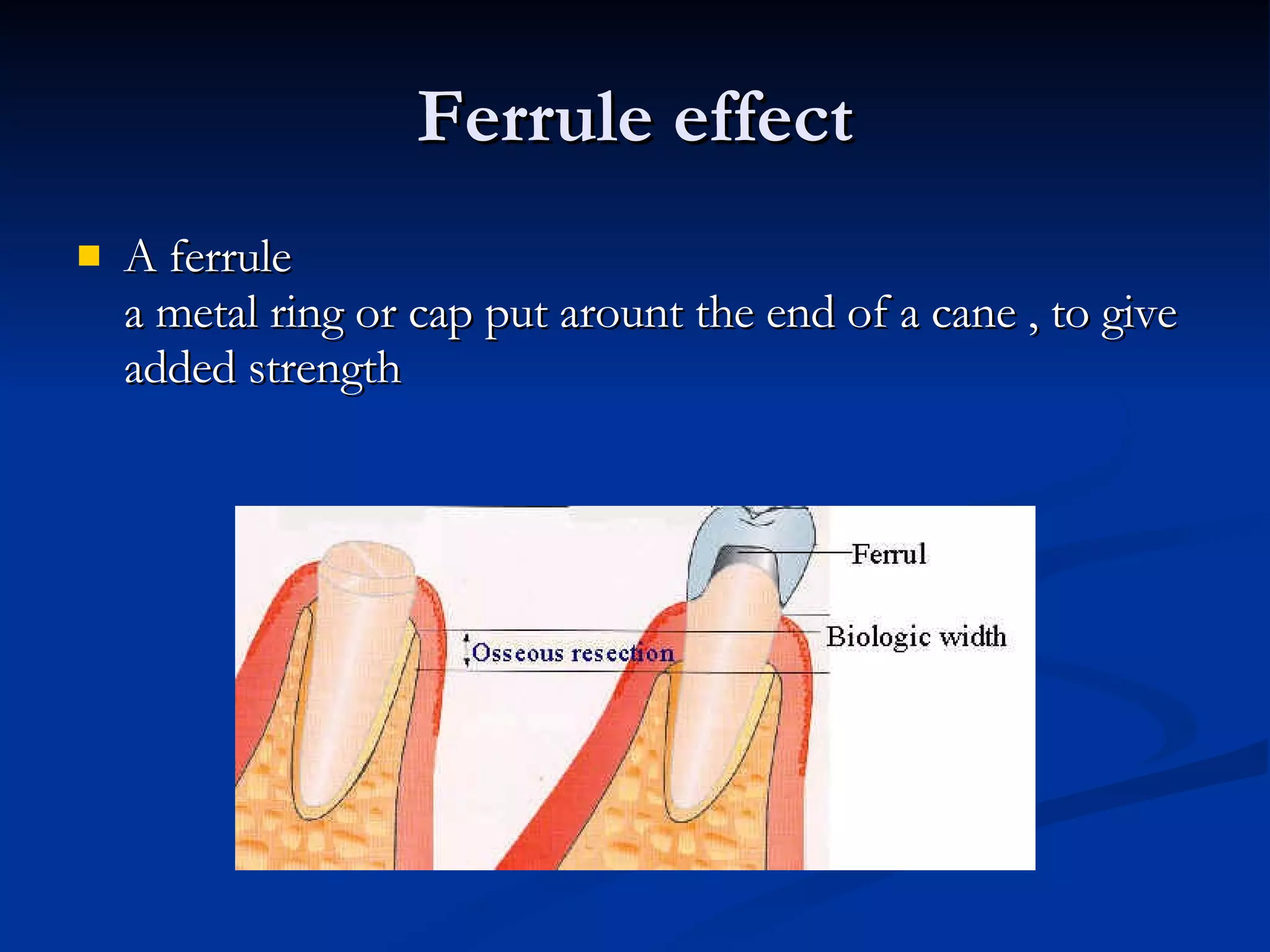 Ferrule effect

A ferrule
a metal ring or cap put arount the end of a cane , to give added strength

Ferrul
Biologic width
Osseous resection